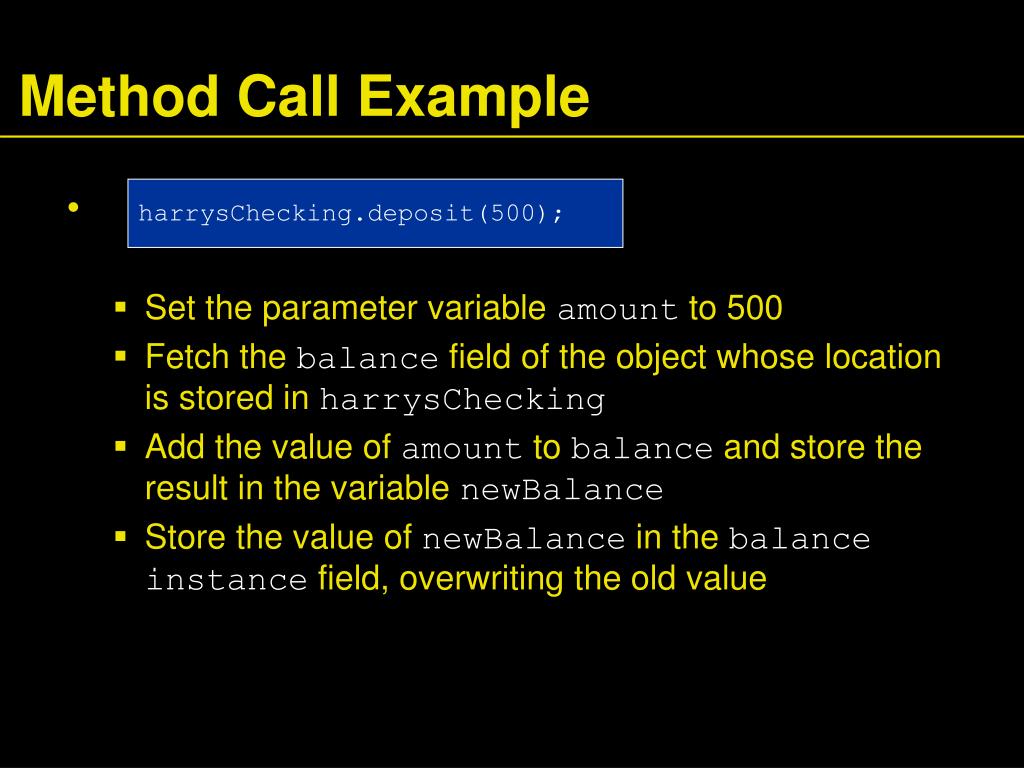 Method Call Example

• harrysChecking.deposit(500);

▪ Set the parameter variable amount to 500
▪ Fetch the balance field of the object whose location is stored in harrysChecking
▪ Add the value of amount to balance and store the result in the variable newBalance
▪ Store the value of newBalance in the balance instance field, overwriting the old value